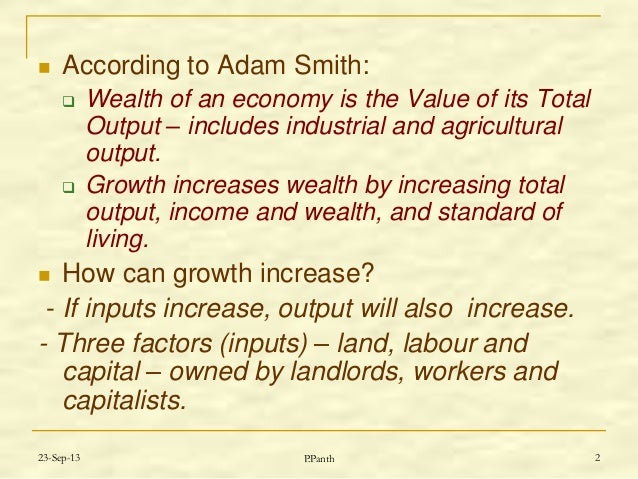 According to Adam Smith:

Wealth of an economy is the Value of its Total Output – includes industrial and agricultural output.

Growth increases wealth by increasing total output, income and wealth, and standard of living.

How can growth increase?

- If inputs increase, output will also increase.

- Three factors (inputs) – land, labour and capital – owned by landlords, workers and capitalists.

23-Sep-13

P.Panth

2